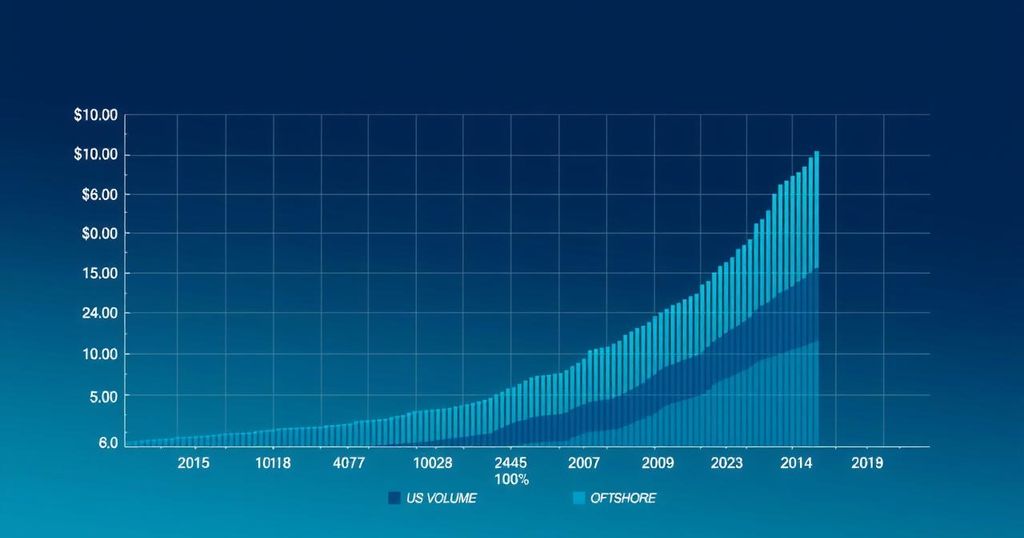 $10.00
$10.00
$6.00
$0.00
15.00
24.00
10.00
5.00
6.0

2015
10118
4077
10028
2445
100%
2007
2009
2023
2014
2019

US VOLUME
OFTSHORE